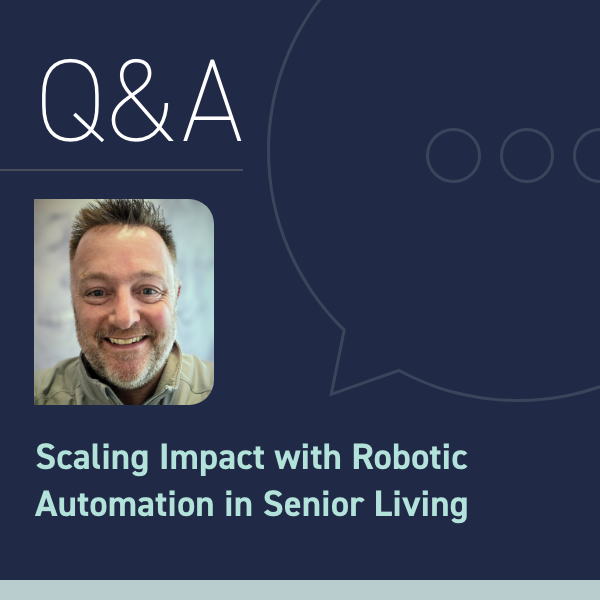 Q&A

Scaling Impact with Robotic Automation in Senior Living